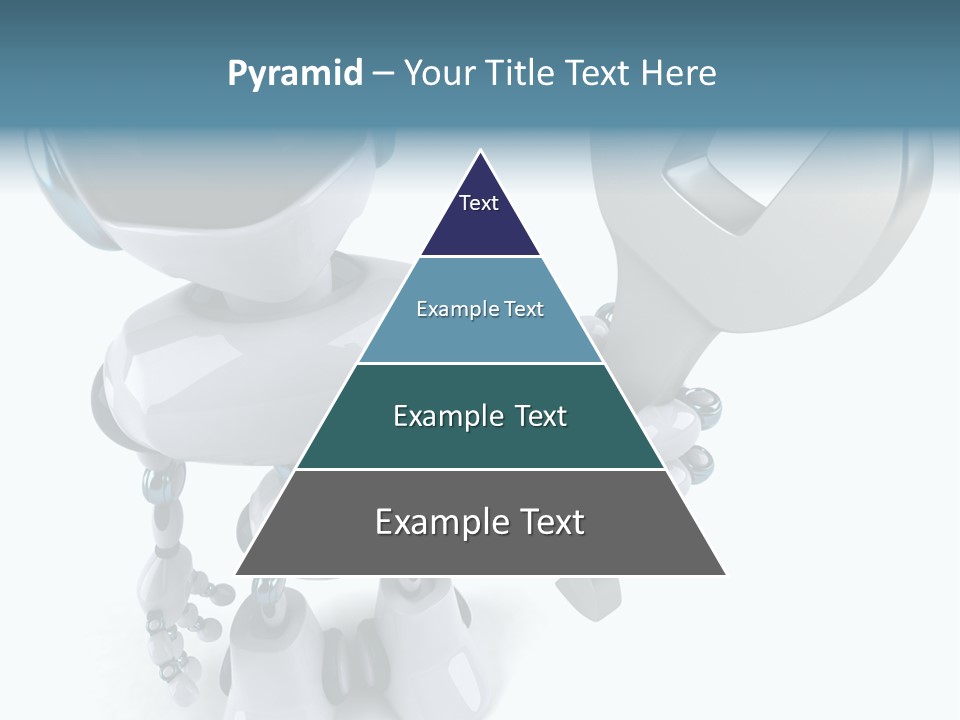 Pyramid – Your Title Text Here

Text

Example Text

Example Text

Example Text